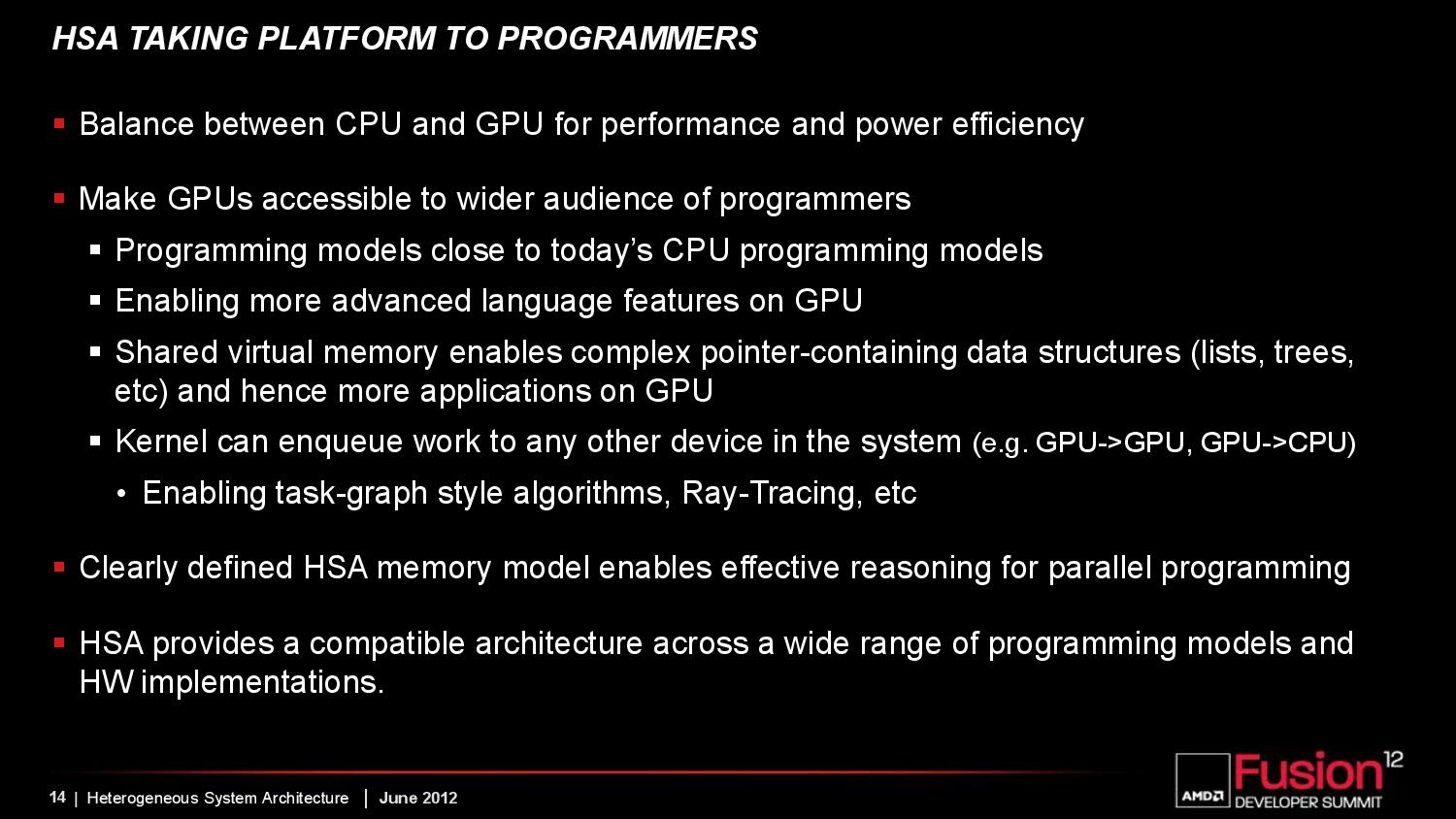 HSA TAKING PLATFORM TO PROGRAMMERS

▪ Balance between CPU and GPU for performance and power efficiency

▪ Make GPUs accessible to wider audience of programmers

▪ Programming models close to today's CPU programming models

▪ Enabling more advanced language features on GPU

▪ Shared virtual memory enables complex pointer-containing data structures (lists, trees, etc) and hence more applications on GPU

▪ Kernel can enqueue work to any other device in the system (e.g. GPU->GPU, GPU->CPU)

• Enabling task-graph style algorithms, Ray-Tracing, etc

▪ Clearly defined HSA memory model enables effective reasoning for parallel programming

▪ HSA provides a compatible architecture across a wide range of programming models and HW implementations.

14 | Heterogeneous System Architecture | June 2012

AMD Fusion 12 DEVELOPER SUMMIT